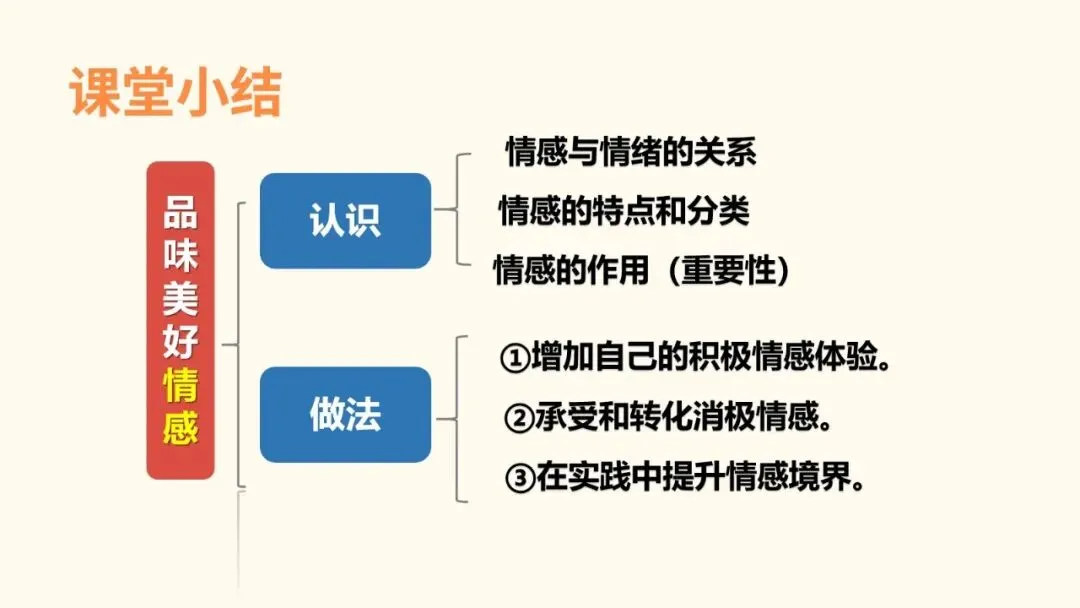 课堂小结

品味美好情感

认识

情感与情绪的关系

情感的特点和分类

情感的作用（重要性）

做法

①增加自己的积极情感体验。

②承受和转化消极情感。

③在实践中提升情感境界。